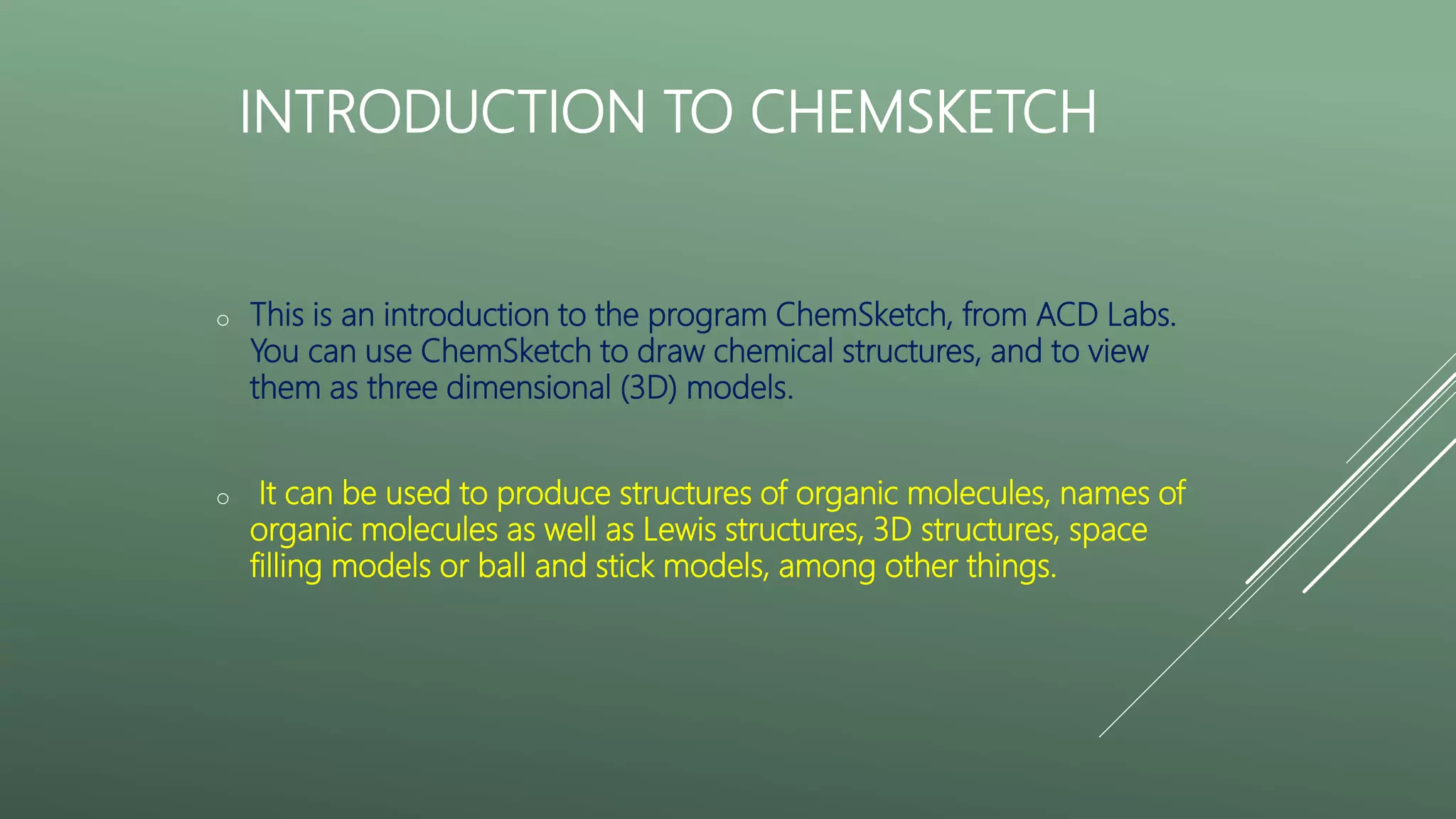 INTRODUCTION TO CHEMSKETCH

○ This is an introduction to the program ChemSketch, from ACD Labs. You can use ChemSketch to draw chemical structures, and to view them as three dimensional (3D) models.

○ It can be used to produce structures of organic molecules, names of organic molecules as well as Lewis structures, 3D structures, space filling models or ball and stick models, among other things.